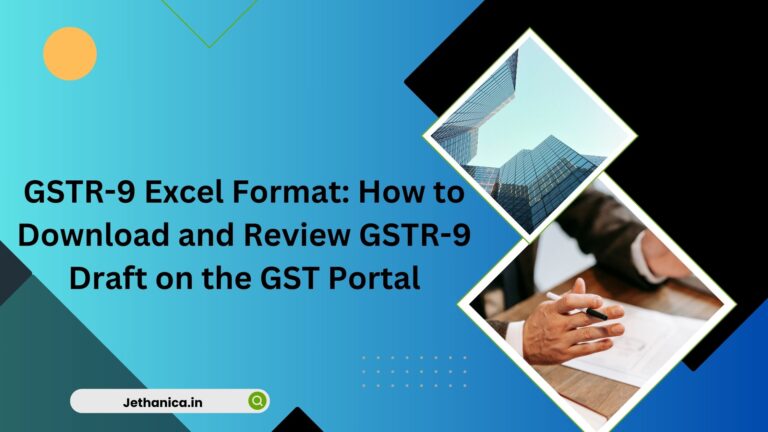 GSTR-9 Excel Format: How to Download and Review GSTR-9 Draft on the GST Portal

Jethanica.in